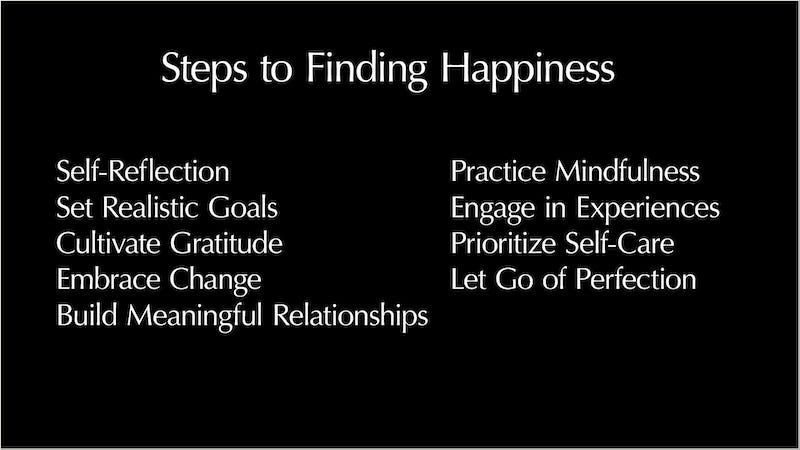 Steps to Finding Happiness

Self-Reflection
Set Realistic Goals
Cultivate Gratitude
Embrace Change
Build Meaningful Relationships

Practice Mindfulness
Engage in Experiences
Prioritize Self-Care
Let Go of Perfection